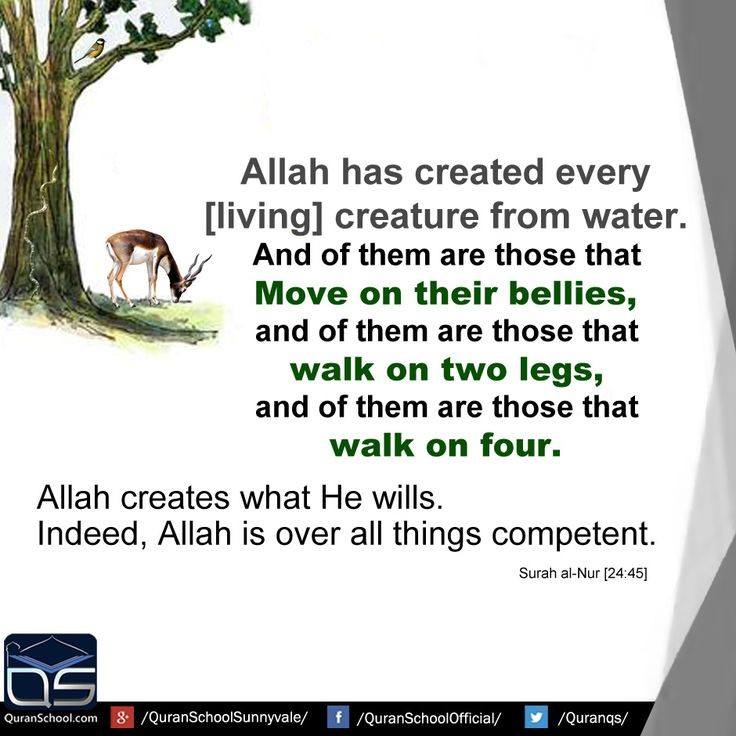 Allah has created every [living] creature from water.

And of them are those that Move on their bellies, and of them are those that walk on two legs, and of them are those that walk on four.

Allah creates what He wills.
Indeed, Allah is over all things competent.

Surah al-Nur [24:45]

QS

QuranSchool.com /QuranSchoolSunnyvale/ /QuranSchoolOfficial/ /Quranqs/